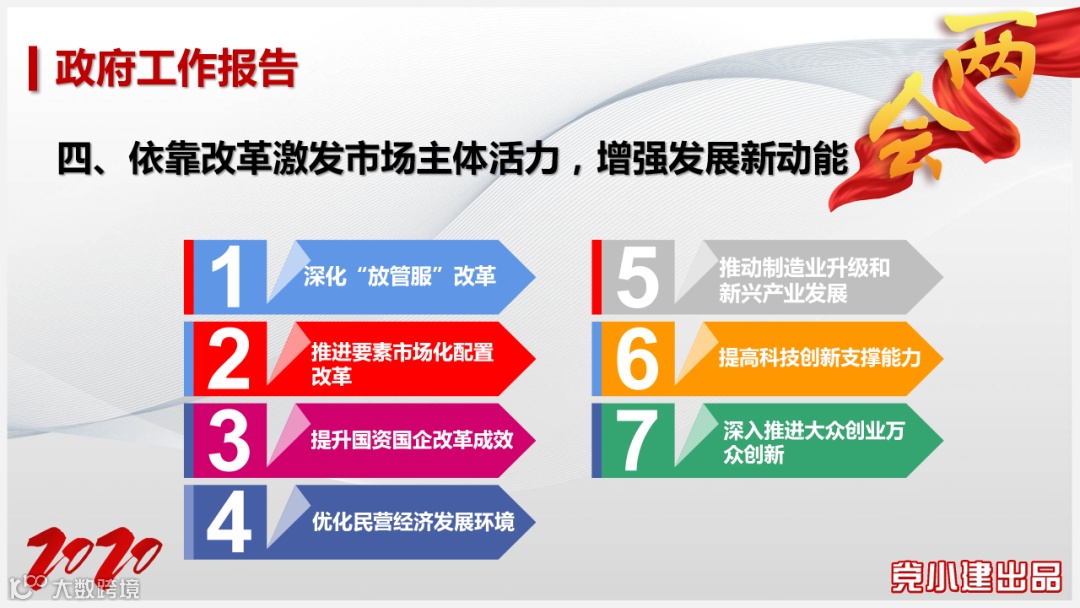 政府工作报告

两会

四、依靠改革激发市场主体活力，增强发展新动能

1 深化“放管服”改革

2 推进要素市场化配置改革

3 提升国资国企改革成效

4 优化民营经济发展环境

5 推动制造业升级和新兴产业发展

6 提高科技创新支撑能力

7 深入推进大众创业万众创新

2020

大数跨境

党小建出品